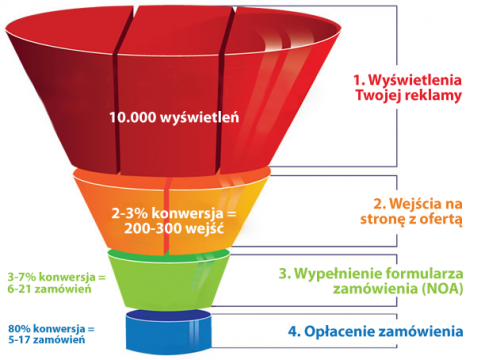 10.000 wyświetleń

1. Wyświetlenia Twojej reklamy

2-3% konwersja = 200-300 wejść

2. Wejścia na stronę z ofertą

3-7% konwersja = 6-21 zamówień

3. Wypełnienie formularza zamówienia (NOA)

80% konwersja = 5-17 zamówień

4. Opłacenie zamówienia